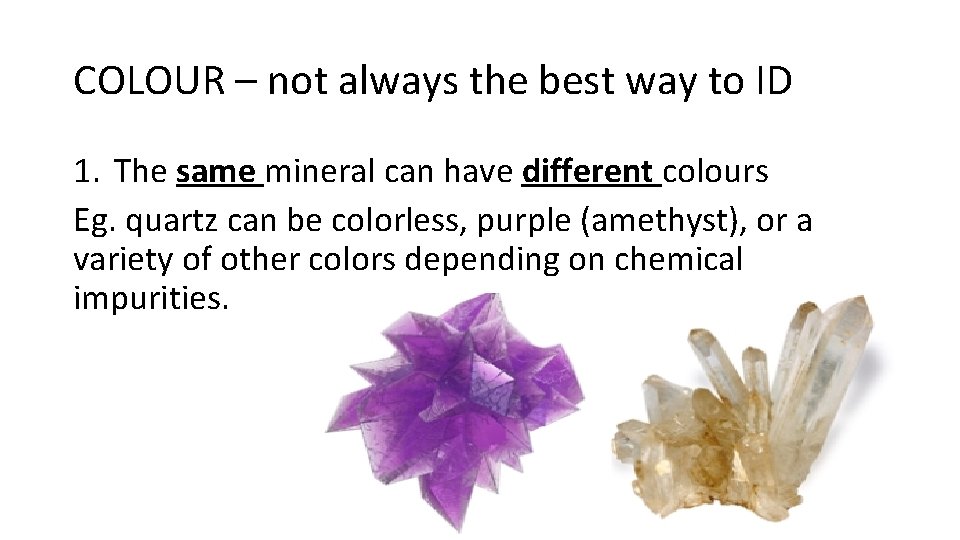 COLOUR – not always the best way to ID

1. The same mineral can have different colours

Eg. quartz can be colorless, purple (amethyst), or a variety of other colors depending on chemical impurities.